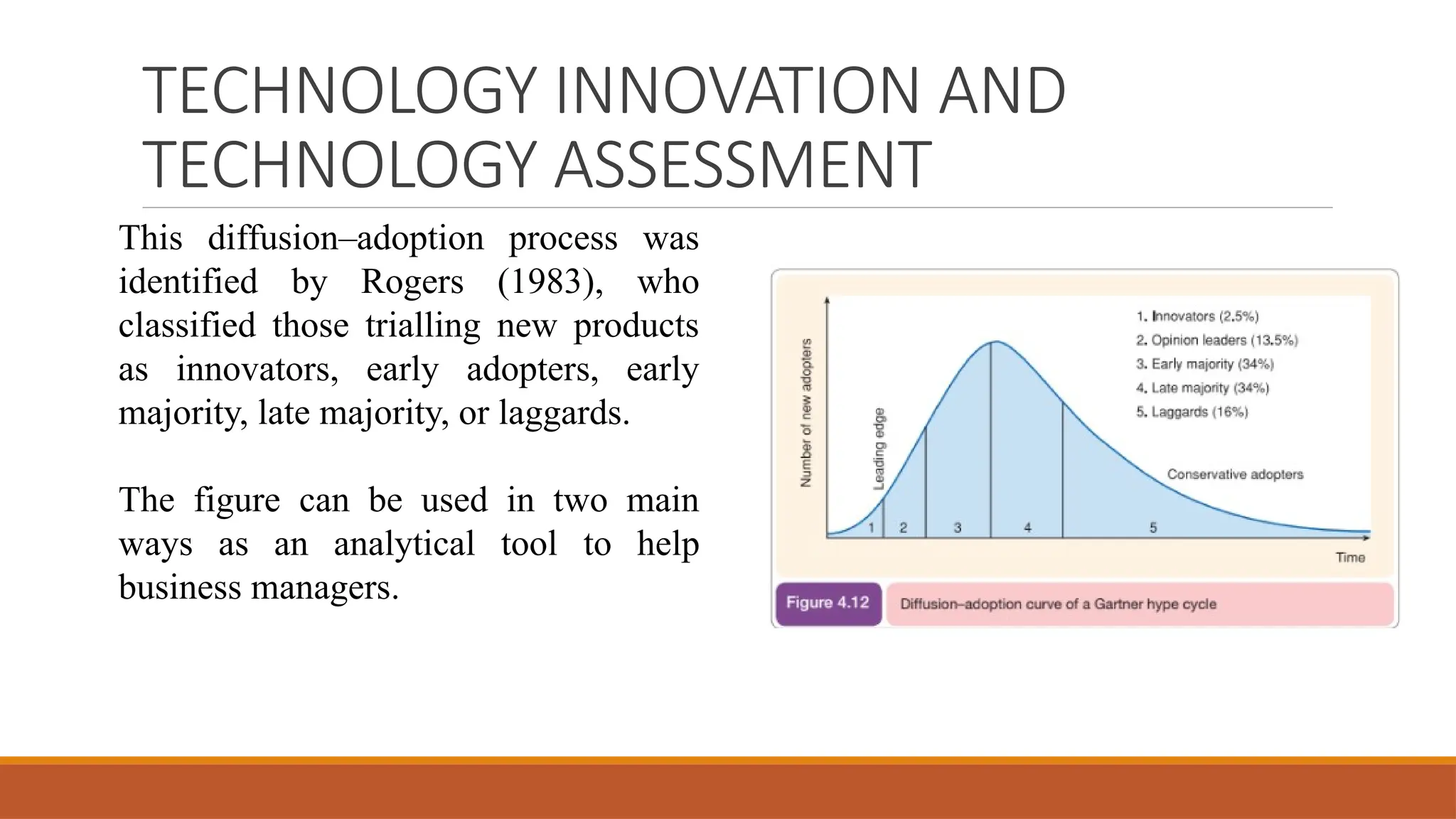 TECHNOLOGY INNOVATION AND TECHNOLOGY ASSESSMENT

This diffusion–adoption process was identified by Rogers (1983), who classified those trialling new products as innovators, early adopters, early majority, late majority, or laggards.

The figure can be used in two main ways as an analytical tool to help business managers.

Number of new adopters

Leading edge

1. Innovators (2.5%)
2. Opinion leaders (13.5%)
3. Early majority (34%)
4. Late majority (34%)
5. Laggards (16%)

Conservative adopters

1 2 3 4 5

Time

Figure 4.12 Diffusion–adoption curve of a Gartner hype cycle